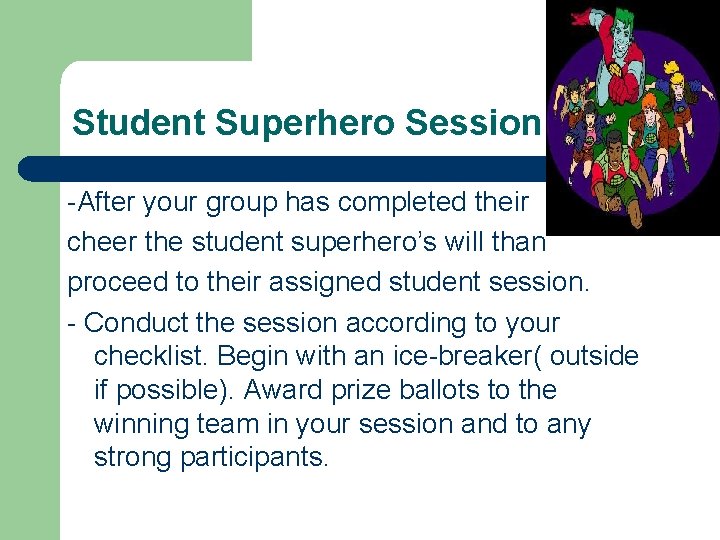 Student Superhero Session

-After your group has completed their cheer the student superhero's will than proceed to their assigned student session.

- Conduct the session according to your checklist. Begin with an ice-breaker( outside if possible). Award prize ballots to the winning team in your session and to any strong participants.